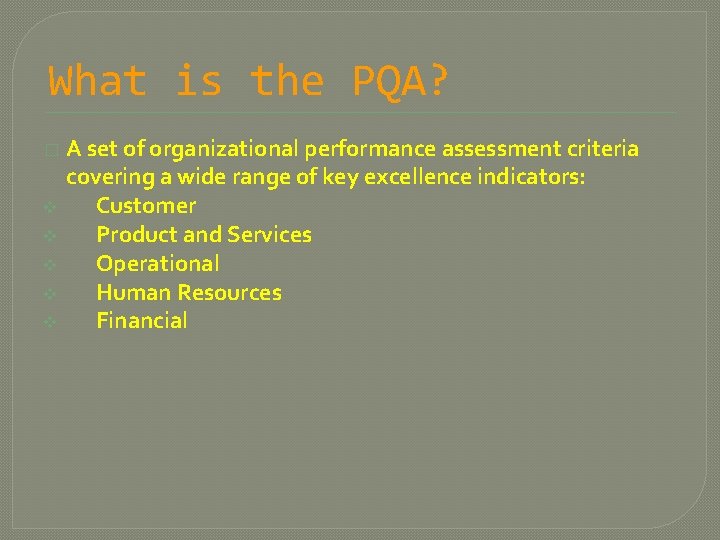 What is the PQA?

A set of organizational performance assessment criteria covering a wide range of key excellence indicators:

Customer

Product and Services

Operational

Human Resources

Financial